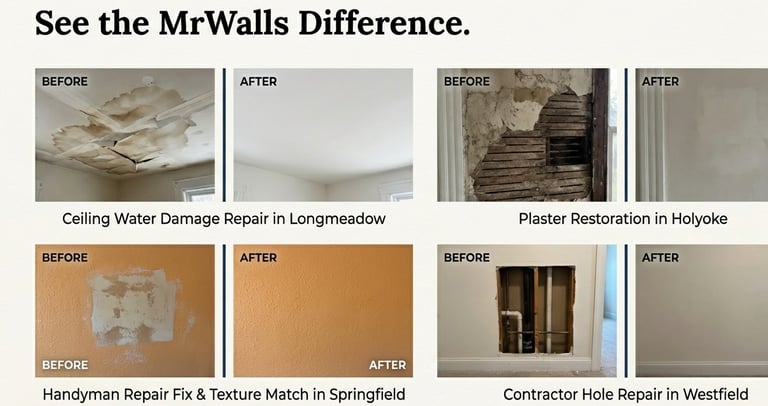 See the MrWalls Difference.

BEFORE

AFTER

Ceiling Water Damage Repair in Longmeadow

BEFORE

AFTER

Plaster Restoration in Holyoke

BEFORE

BEFORE

AFTER

AFTER

Handyman Repair Fix & Texture Match in Springfield

BEFORE

AFTER

Contractor Hole Repair in Westfield